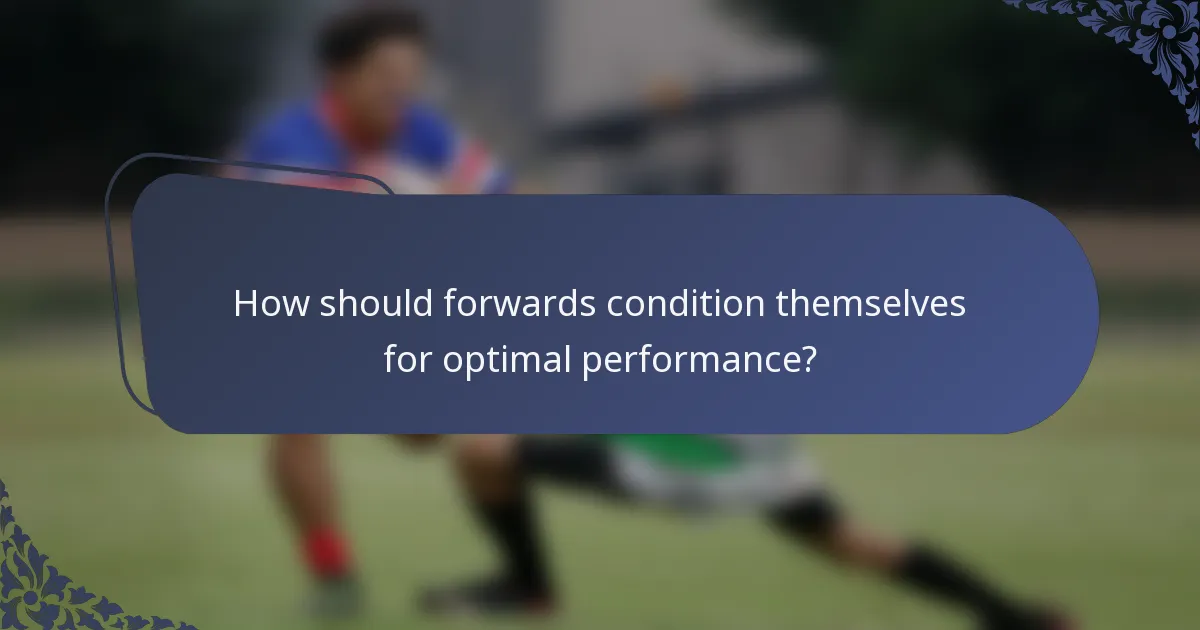 How should forwards condition themselves for optimal performance?